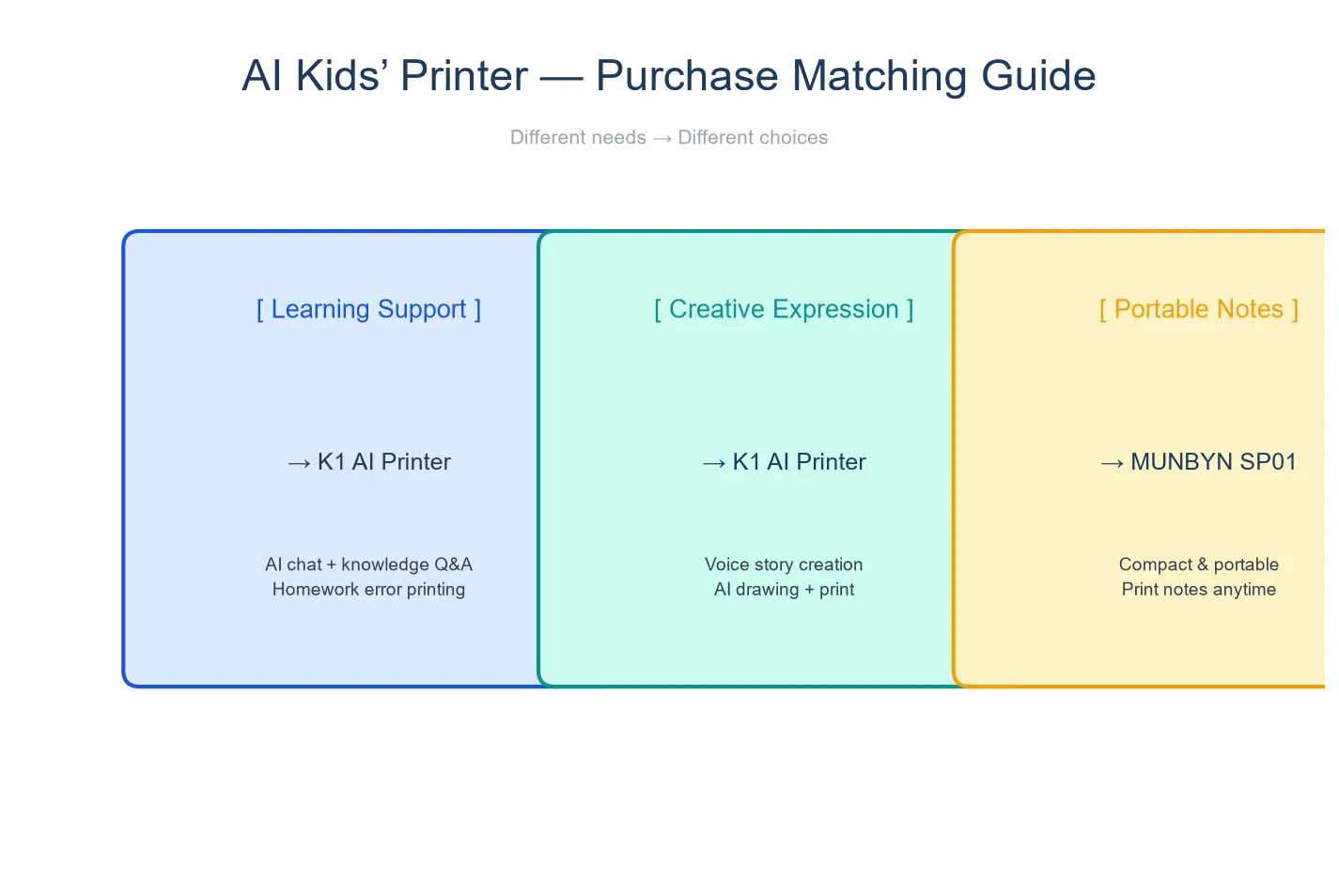 AI Kids’ Printer — Purchase Matching Guide

Different needs → Different choices

[ Learning Support ]

→ K1 AI Printer

AI chat + knowledge Q&A
Homework error printing

[ Creative Expression ]

→ K1 AI Printer

Voice story creation
AI drawing + print

[ Portable Notes ]

→ MUNBYN SP01

Compact & portable
Print notes anytime